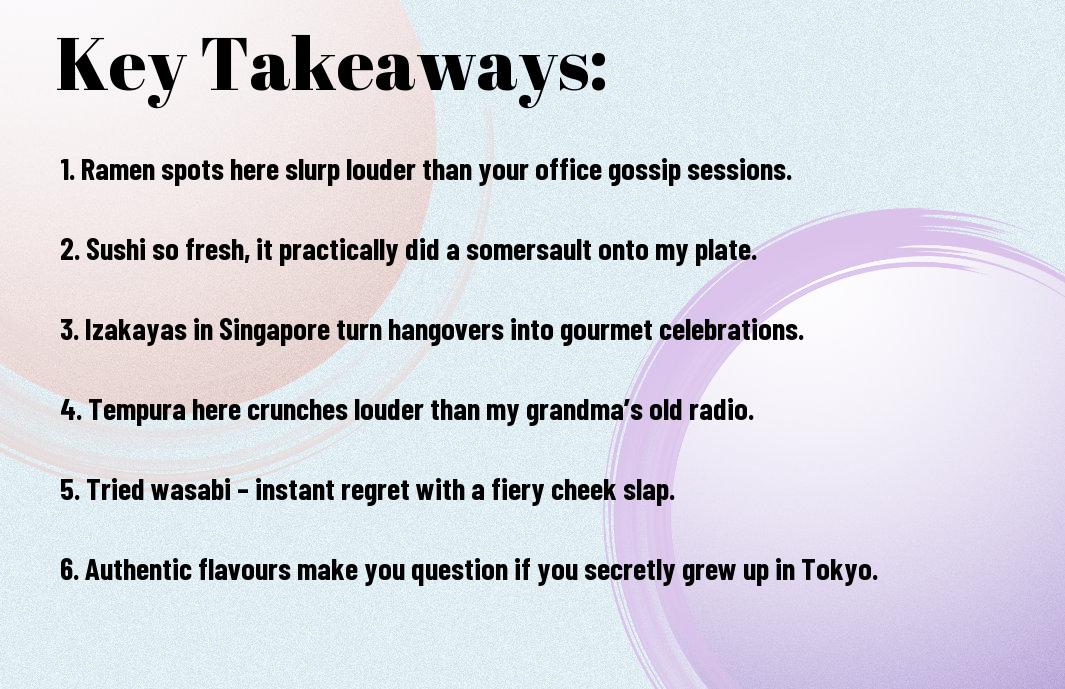 Key Takeaways:

1. Ramen spots here slurp louder than your office gossip sessions.

2. Sushi so fresh, it practically did a somersault onto my plate.

3. Izakayas in Singapore turn hangovers into gourmet celebrations.

4. Tempura here crunches louder than my grandma's old radio.

5. Tried wasabi – instant regret with a fiery cheek slap.

6. Authentic flavours make you question if you secretly grew up in Tokyo.